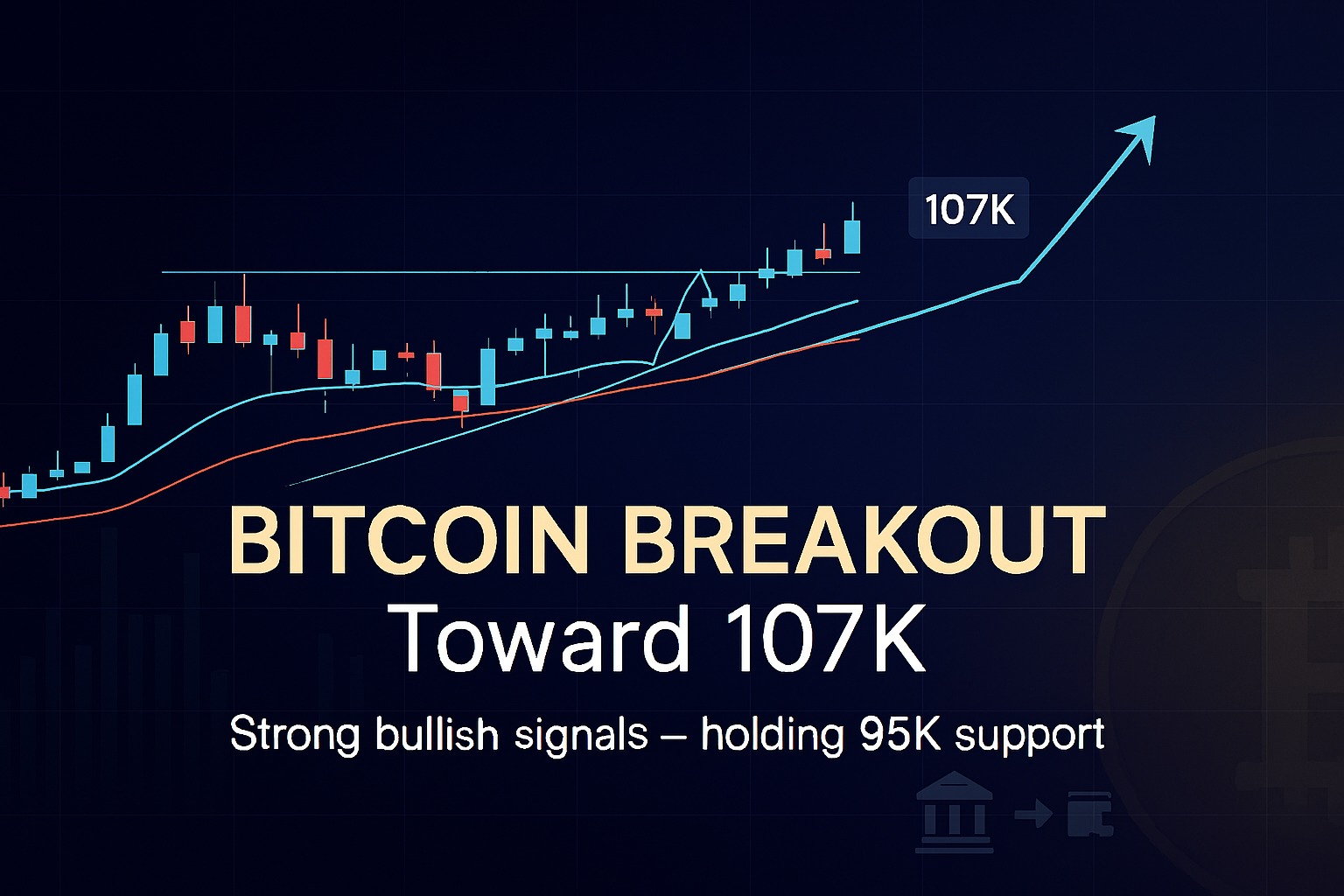 107K

BITCOIN BREAKOUT
Toward 107K

Strong bullish signals – holding 95K support